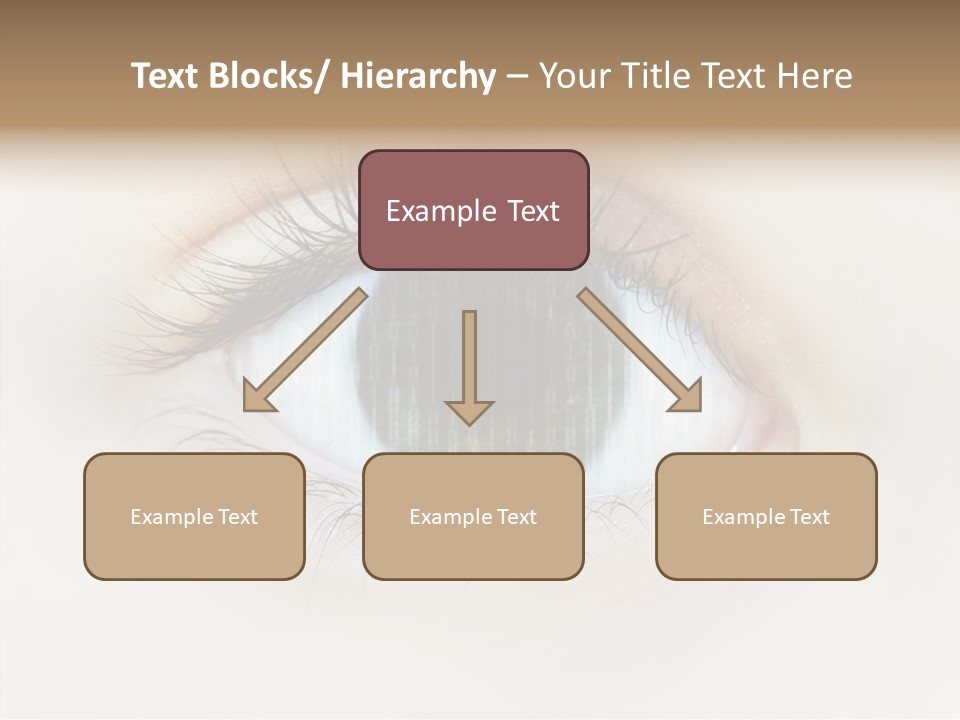 Text Blocks/ Hierarchy – Your Title Text Here

Example Text

Example Text

Example Text

Example Text